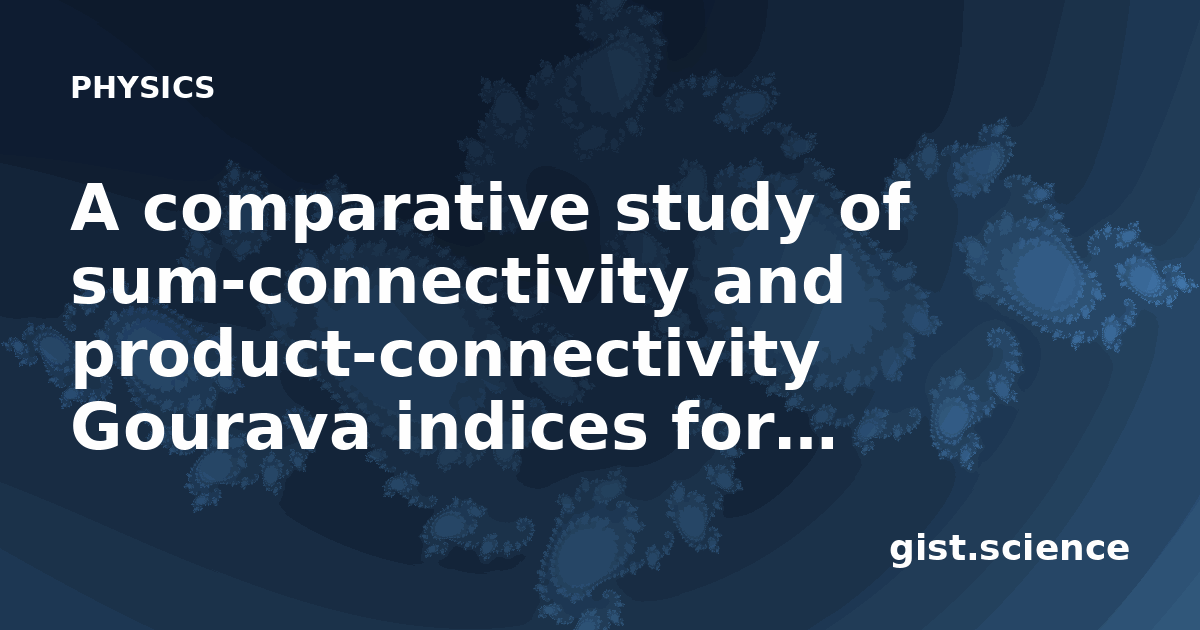 PHYSICS

A comparative study of sum-connectivity and product-connectivity Gourava indices for...

gist.science